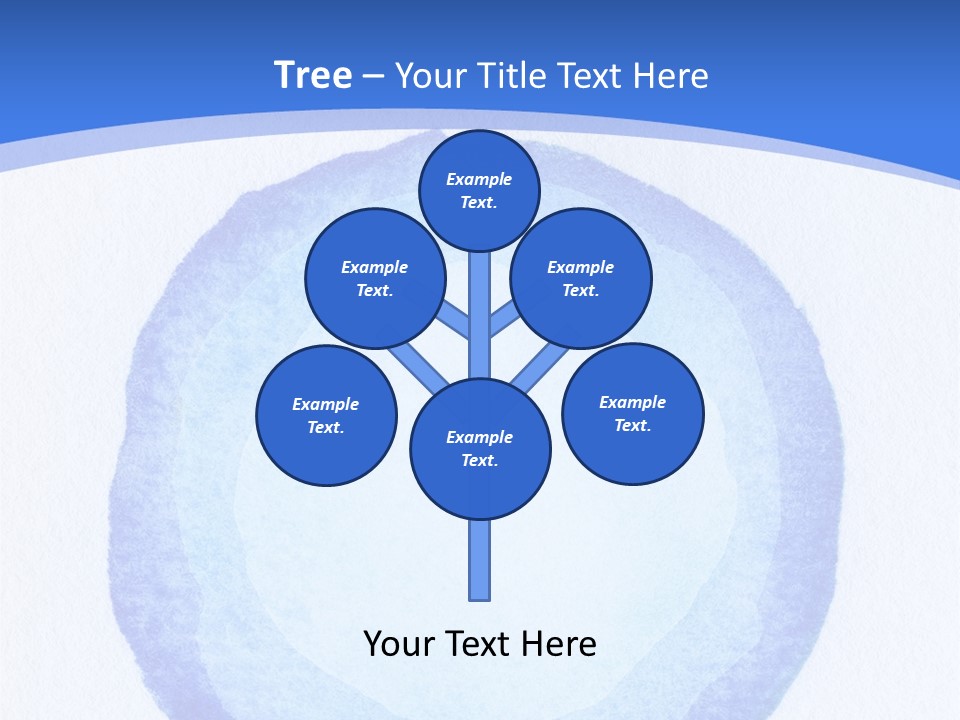 Tree – Your Title Text Here

Example Text.

Example Text.

Example Text.

Example Text.

Example Text.

Example Text.

Your Text Here